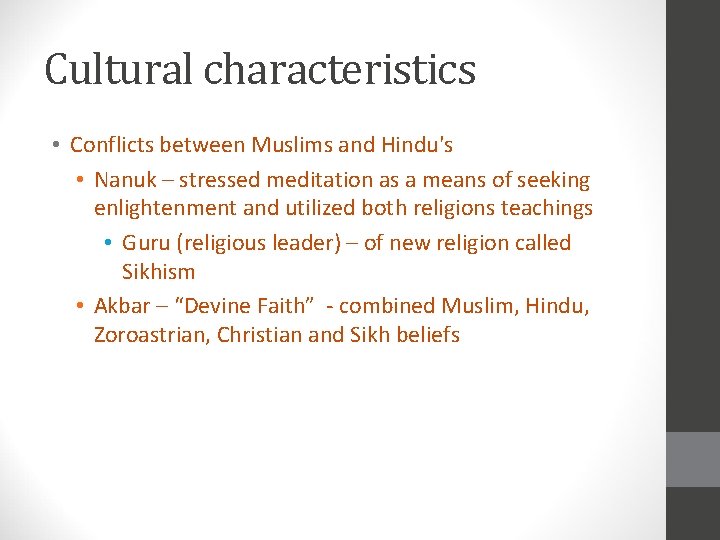 Cultural characteristics

• Conflicts between Muslims and Hindu's
  • Nanuk – stressed meditation as a means of seeking enlightenment and utilized both religions teachings
    • Guru (religious leader) – of new religion called Sikhism
  • Akbar – "Devine Faith" - combined Muslim, Hindu, Zoroastrian, Christian and Sikh beliefs